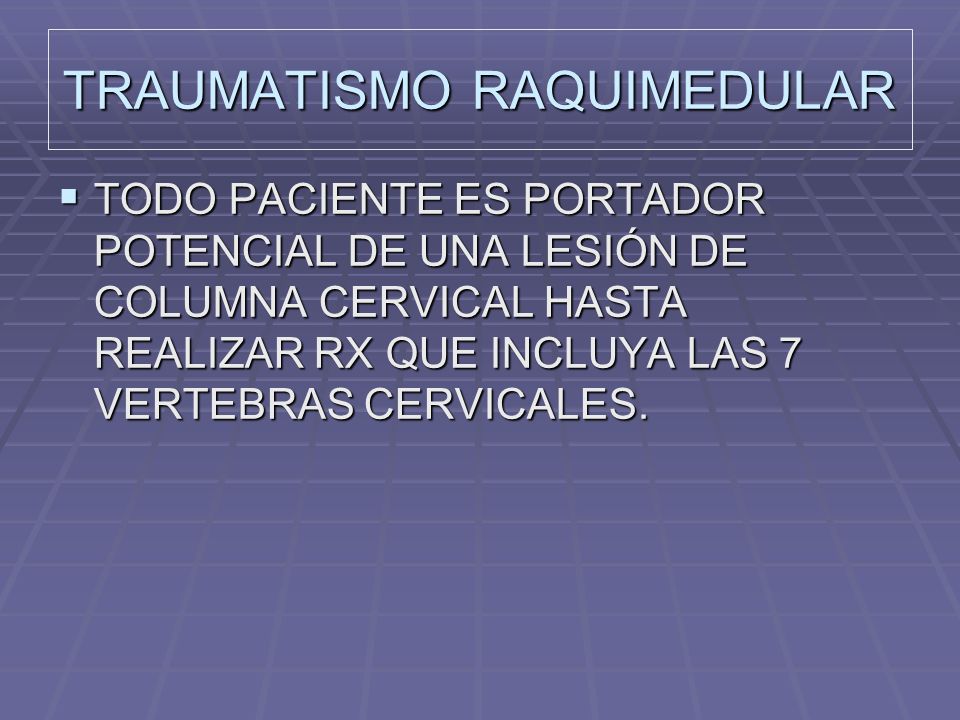 TRAUMATISMO RAQUIMEDULAR

▪ TODO PACIENTE ES PORTADOR POTENCIAL DE UNA LESIÓN DE COLUMNA CERVICAL HASTA REALIZAR RX QUE INCLUYA LAS 7 VERTEBRAS CERVICALES.